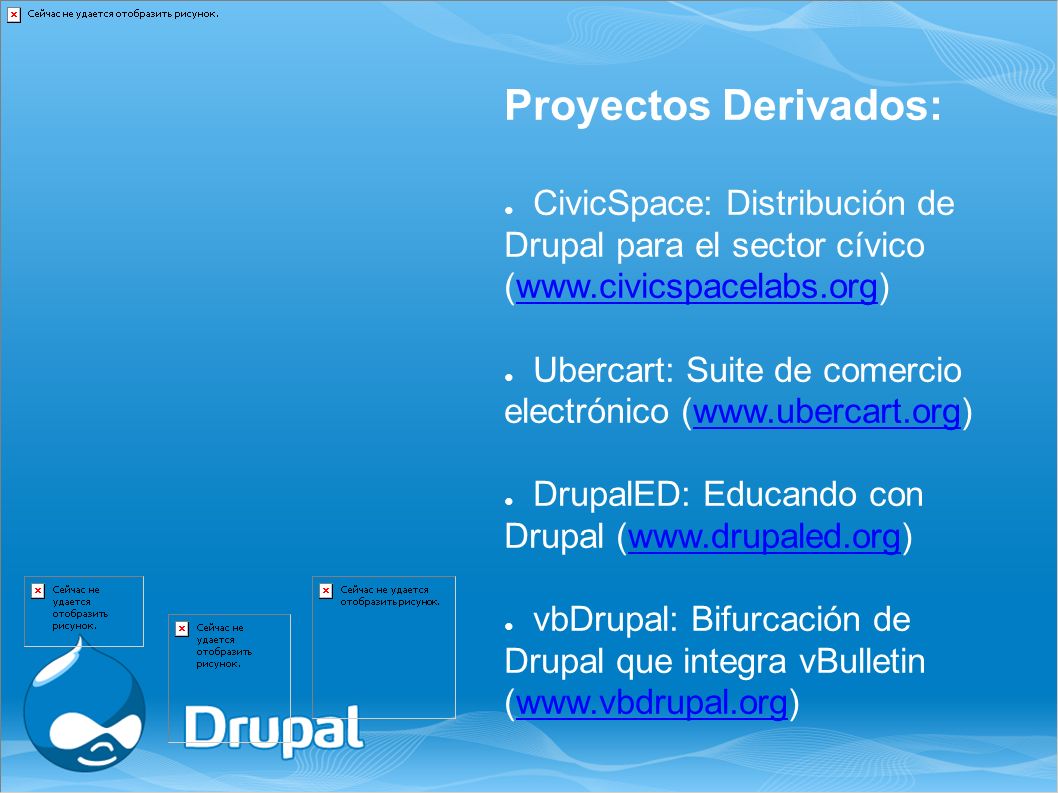 Сейчас не удается отобразить рисунок.

Proyectos Derivados:

● CivicSpace: Distribución de Drupal para el sector cívico (www.civicspacelabs.org)

● Ubercart: Suite de comercio electrónico (www.ubercart.org)

● DrupalED: Educando con Drupal (www.drupaled.org)

● vbDrupal: Bifurcación de Drupal que integra vBulletin (www.vbdrupal.org)

Сейчас не удается отобразить рисунок.

Сейчас не удается отобразить рисунок.

Сейчас не удается отобразить рисунок.

Drupal